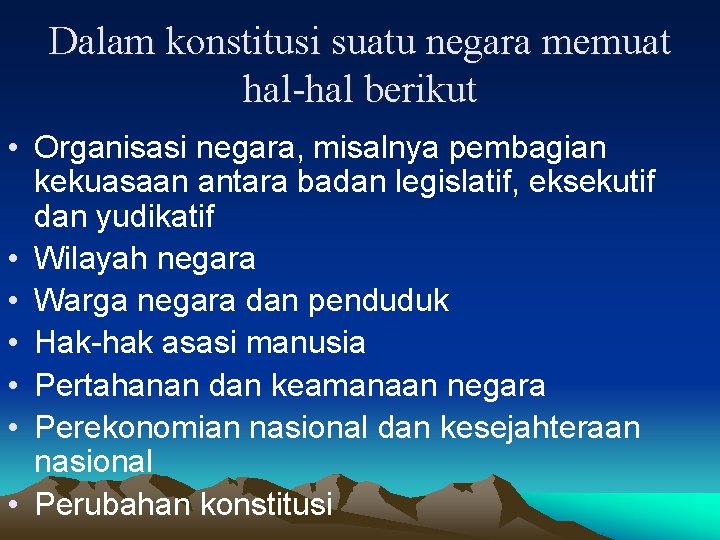 Dalam konstitusi suatu negara memuat hal-hal berikut

• Organisasi negara, misalnya pembagian kekuasaan antara badan legislatif, eksekutif dan yudikatif
• Wilayah negara
• Warga negara dan penduduk
• Hak-hak asasi manusia
• Pertahanan dan keamanaan negara
• Perekonomian nasional dan kesejahteraan nasional
• Perubahan konstitusi